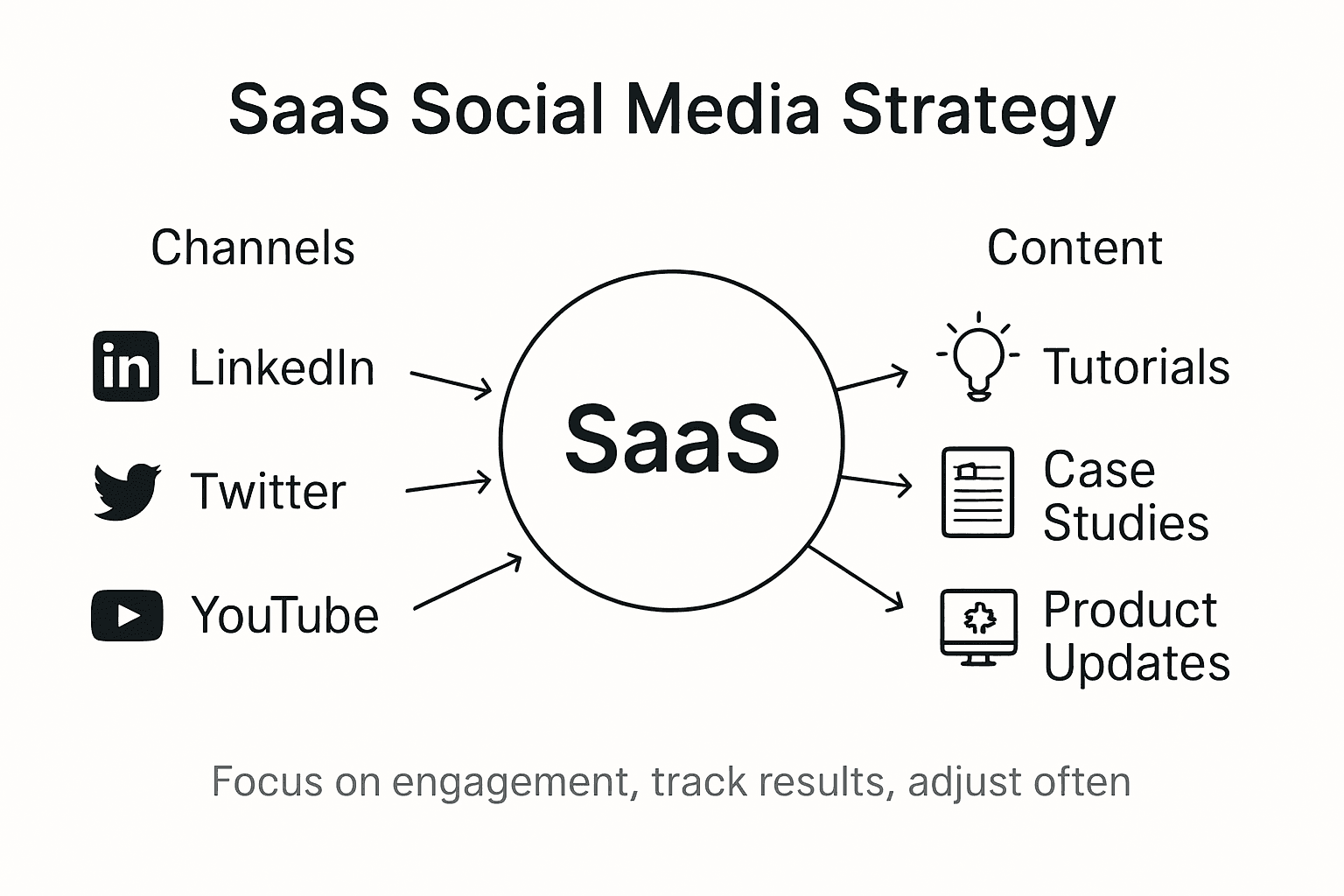 SaaS Social Media Strategy

Channels

in LinkedIn

Twitter

YouTube

SaaS

Content

Tutorials

Case Studies

Product Updates

Focus on engagement, track results, adjust often